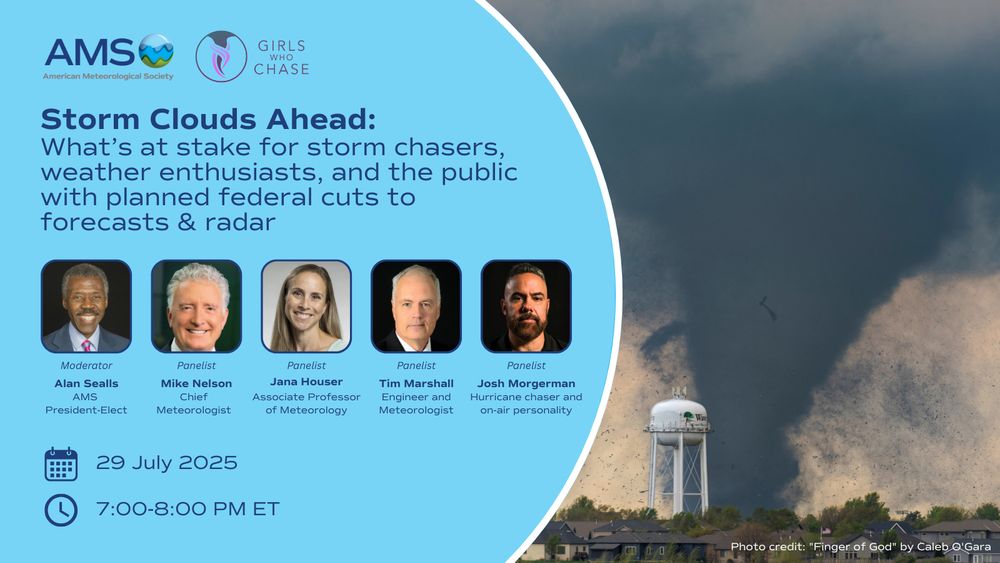 AMS
American Meteorological Society

GIRLS WHO CHASE

Storm Clouds Ahead:
What's at stake for storm chasers, weather enthusiasts, and the public with planned federal cuts to forecasts & radar

Moderator
Alan Sealls
AMS President-Elect

Panelist
Mike Nelson
Chief Meteorologist

Panelist
Jana Houser
Associate Professor of Meteorology

Panelist
Tim Marshall
Engineer and Meteorologist

Panelist
Josh Morgerman
Hurricane chaser and on-air personality

29 July 2025

7:00-8:00 PM ET

Photo credit: "Finger of God" by Caleb O'Gara